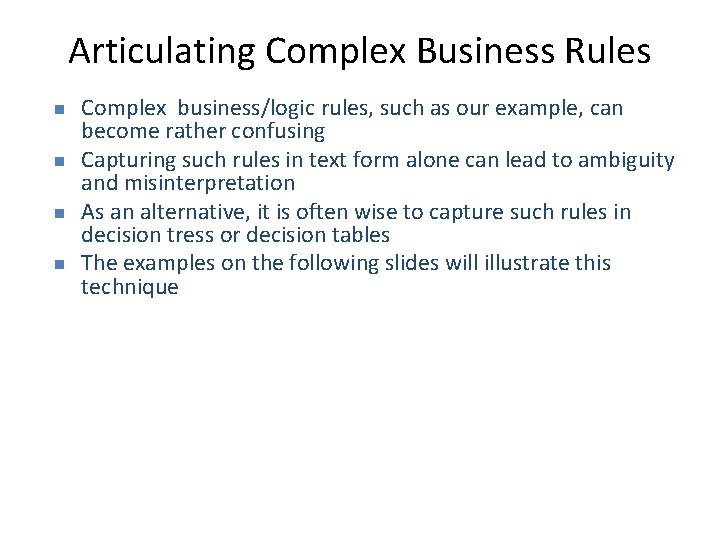 Articulating Complex Business Rules

- Complex business/logic rules, such as our example, can become rather confusing
- Capturing such rules in text form alone can lead to ambiguity and misinterpretation
- As an alternative, it is often wise to capture such rules in decision tress or decision tables
- The examples on the following slides will illustrate this technique